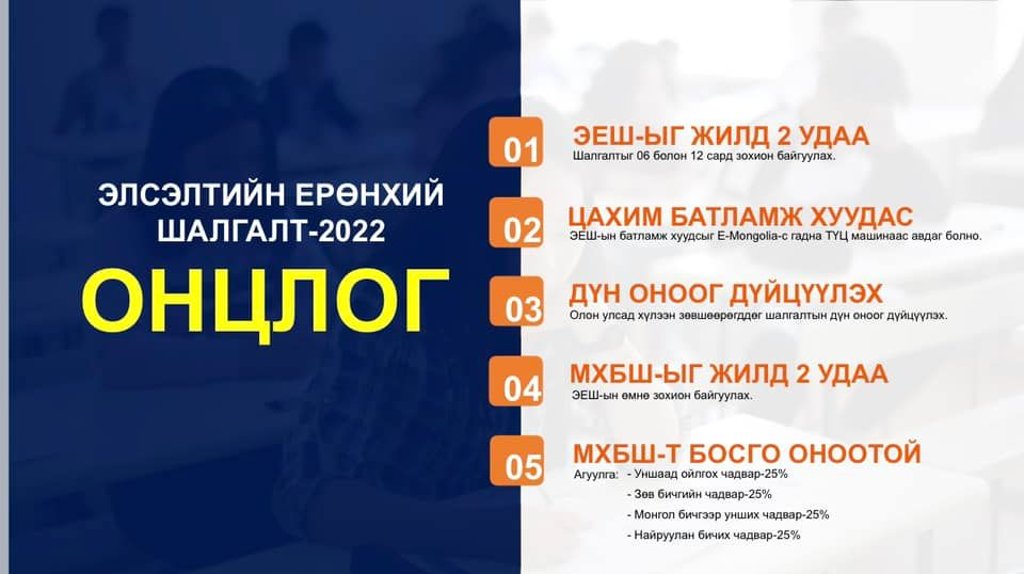 ЭЛСЭЛТИЙН ЕРӨНХИЙ ШАЛГАЛТ-2022

ОНЦЛОГ

01
ЭЕШ-ЫГ ЖИЛД 2 УДАА
Шалгалтыг 06 болон 12 сард зохион байгуулах.

02
ЦАХИМ БАТЛАМЖ ХУУДАС
ЭЕШ-ын батламж хуудсыг E-Mongolia-с гадна ТҮЦ машинаас авдаг болно.

03
ДҮН ОНООГ ДҮЙЦҮҮЛЭХ
Олон улсад хүлээн зөвшөөрөгддөг шалгалтын дүн оноог дүйцүүлэх.

04
МХБШ-ЫГ ЖИЛД 2 УДАА
ЭЕШ-ын өмнө зохион байгуулах.

05
МХБШ-Т БОСГО ОНООТОЙ
Агуулга: - Уншаад ойлгох чадвар-25%
- Зөв бичгийн чадвар-25%
- Монгол бичгээр унших чадвар-25%
- Найруулан бичих чадвар-25%